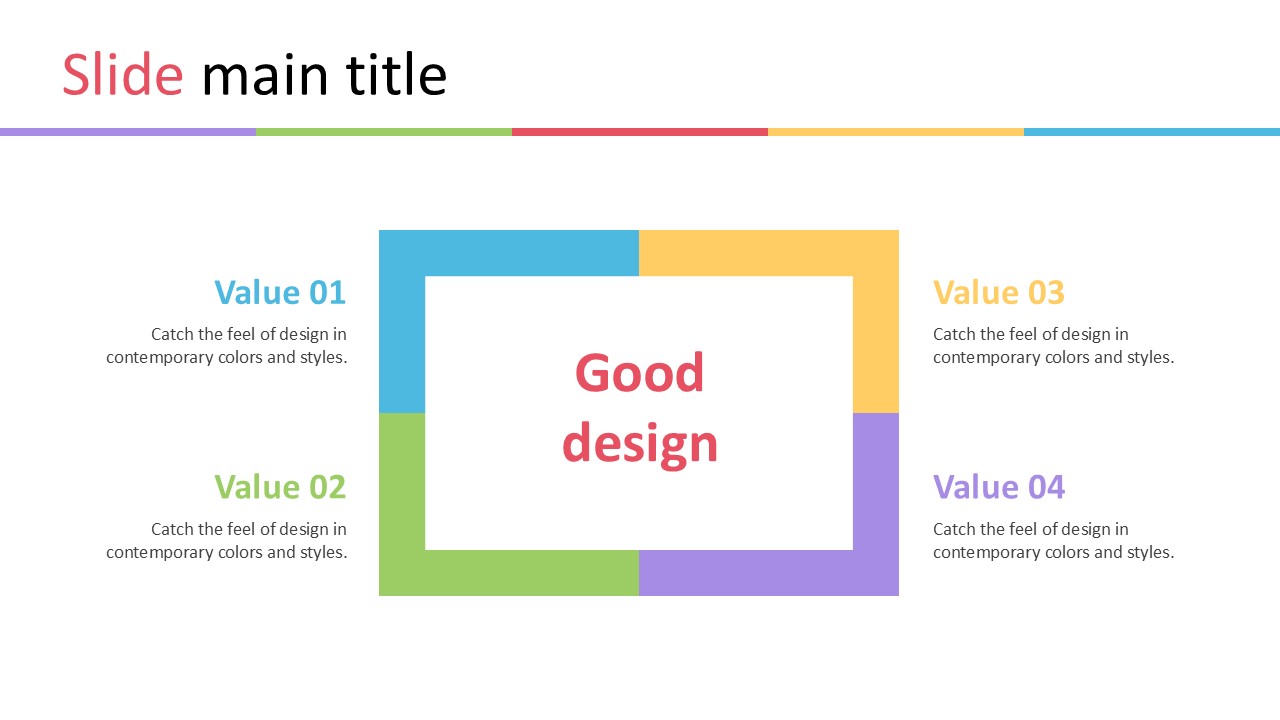 Slide main title

Value 01
Catch the feel of design in contemporary colors and styles.

Value 02
Catch the feel of design in contemporary colors and styles.

Good design

Value 03
Catch the feel of design in contemporary colors and styles.

Value 04
Catch the feel of design in contemporary colors and styles.